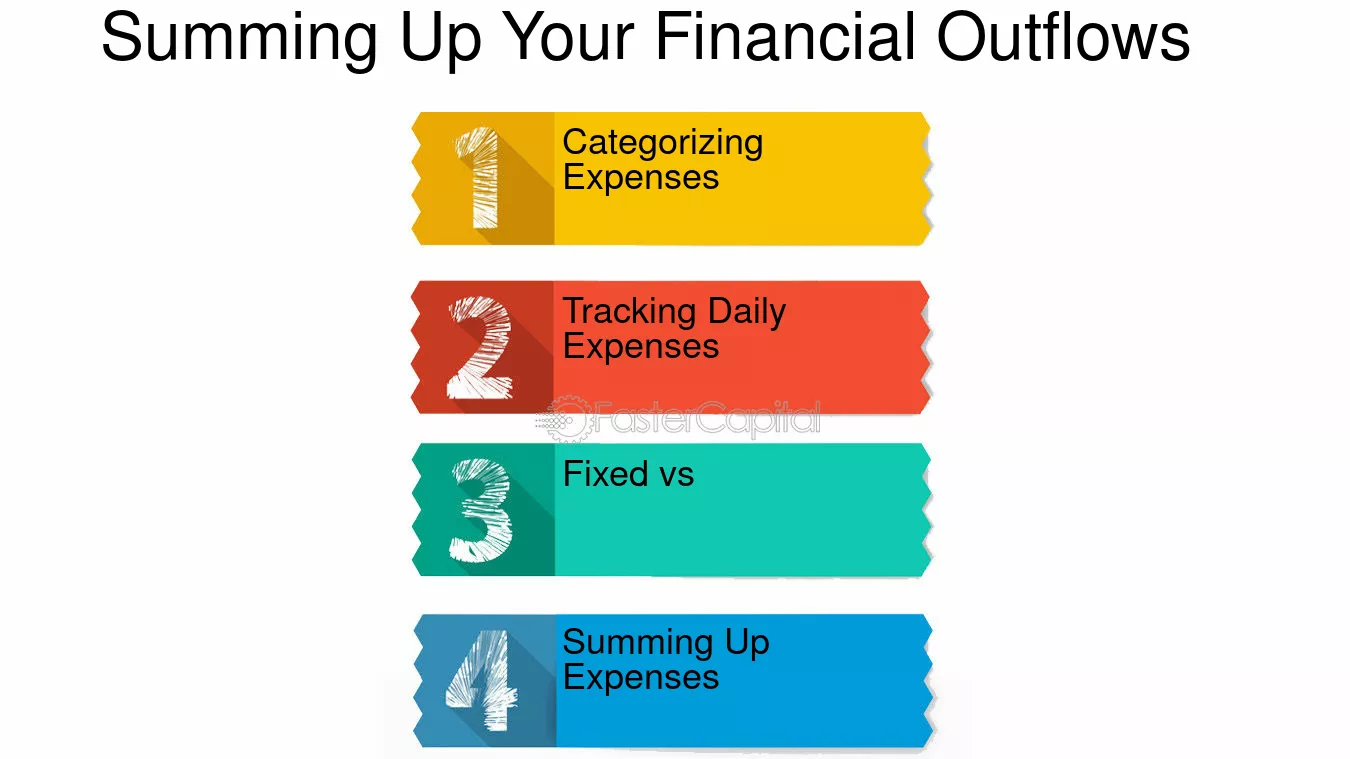 Summing Up Your Financial Outflows

1 Categorizing Expenses

2 Tracking Daily Expenses

FasterCapital

3 Fixed vs

4 Summing Up Expenses